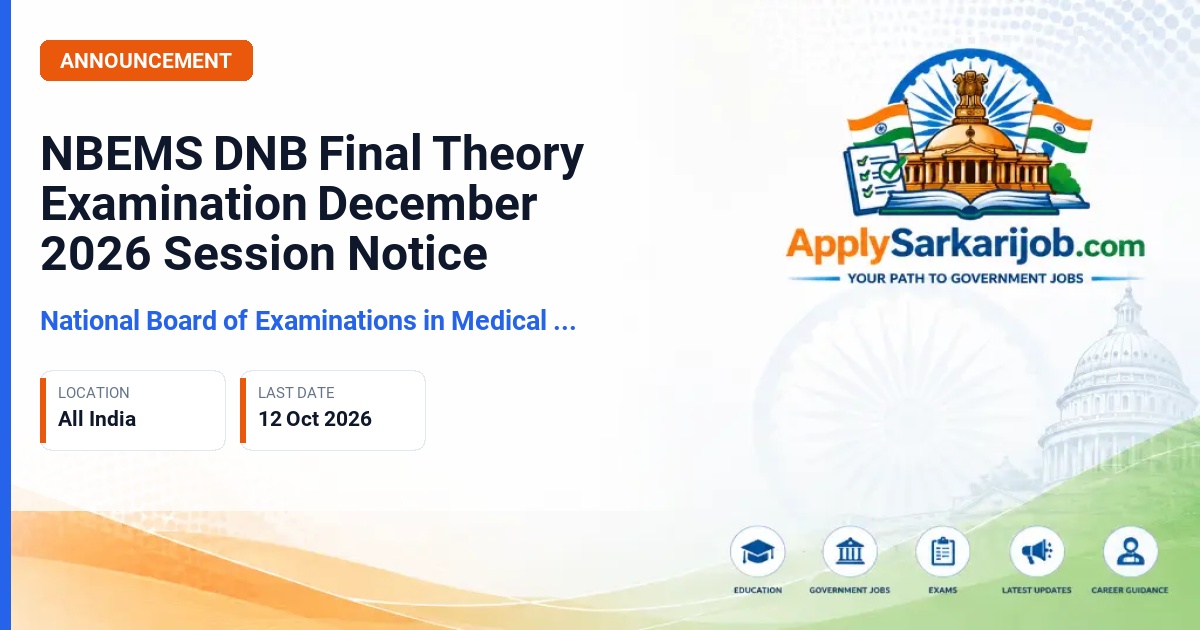 ANNOUNCEMENT

NBEMS DNB Final Theory Examination December 2026 Session Notice

National Board of Examinations in Medical ...

LOCATION
All India

LAST DATE
12 Oct 2026

ApplySarkarijob.com
YOUR PATH TO GOVERNMENT JOBS

EDUCATION
GOVERNMENT JOBS
EXAMS
LATEST UPDATES
CAREER GUIDANCE